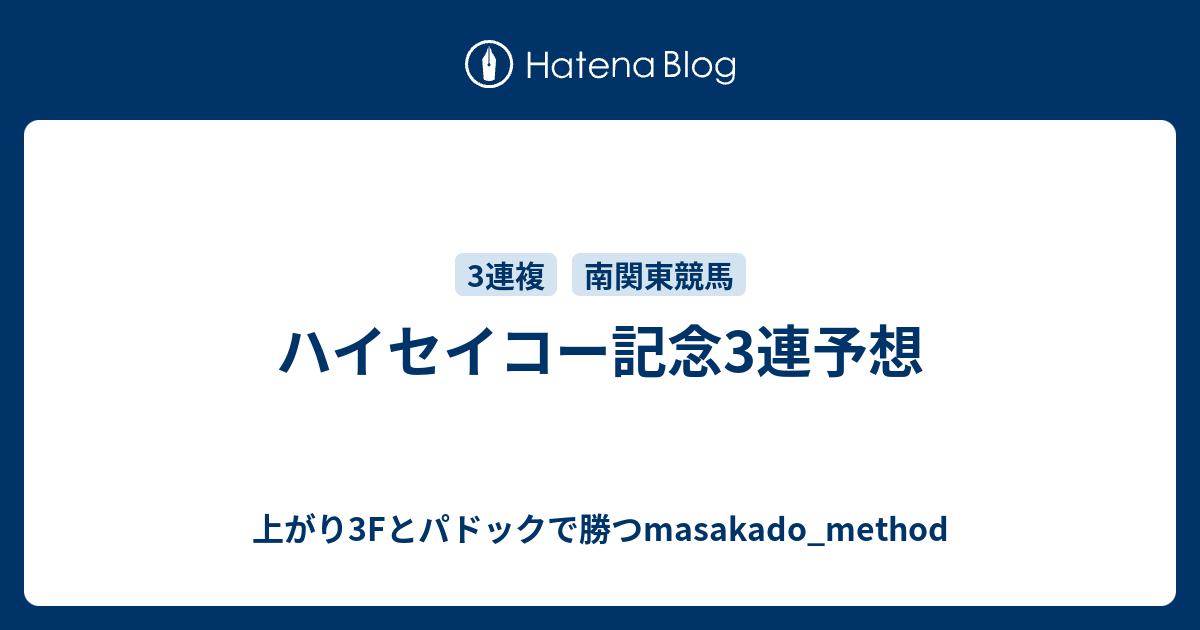 Hatena Blog

3連複
南関東競馬

ハイセイコー記念3連予想

上がり3Fとパドックで勝つmasakado_method